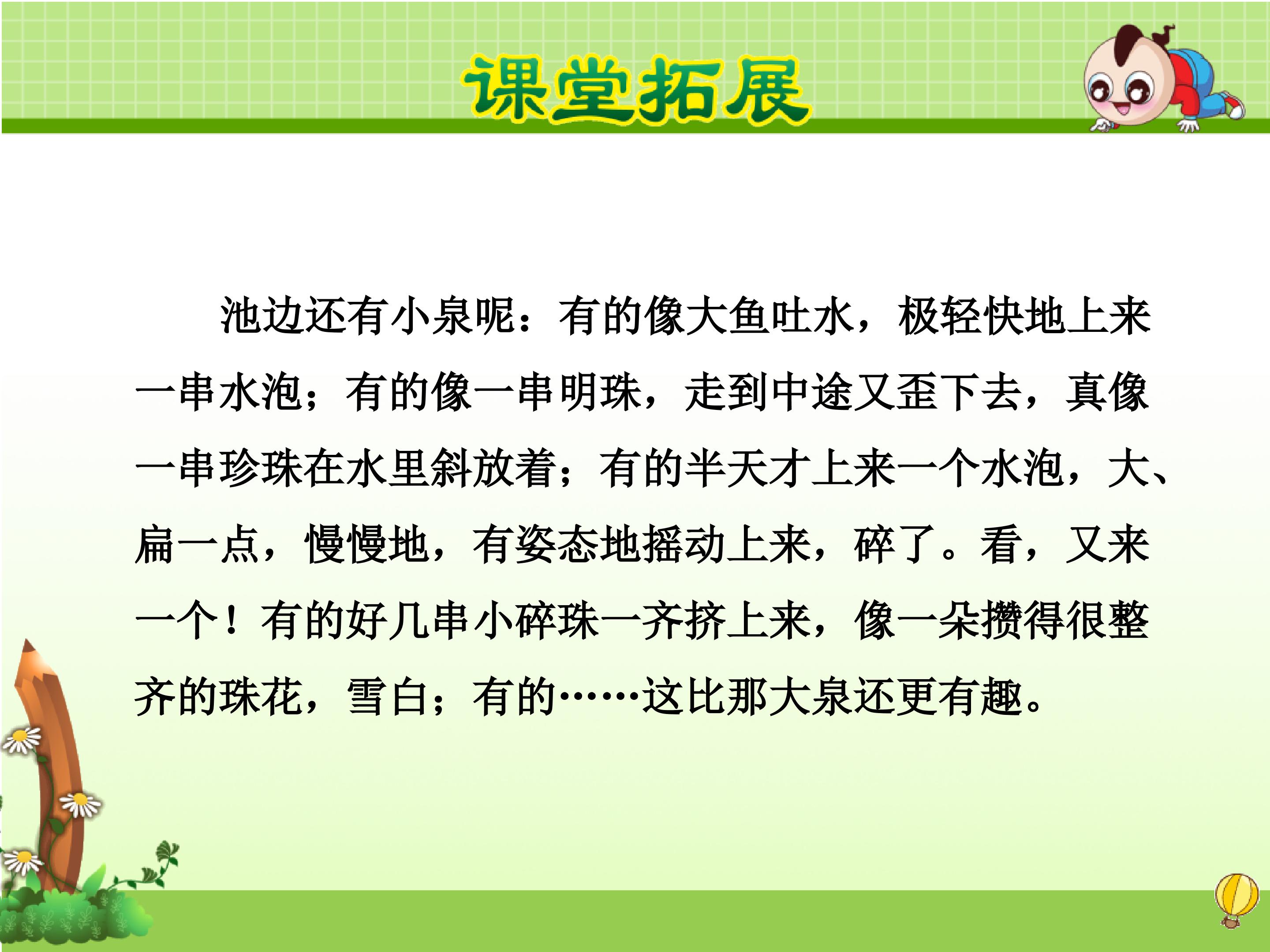 课堂拓展

池边还有小泉呢：有的像大鱼吐水，极轻快地上来一串水泡；有的像一串明珠，走到中途又歪下去，真像一串珍珠在水里斜放着；有的半天才上来一个水泡，大、扁一点，慢慢地，有姿态地摇动上来，碎了。看，又来一个！有的好几串小碎珠一齐挤上来，像一朵攒得很整齐的珠花，雪白；有的……这比那大泉还更有趣。